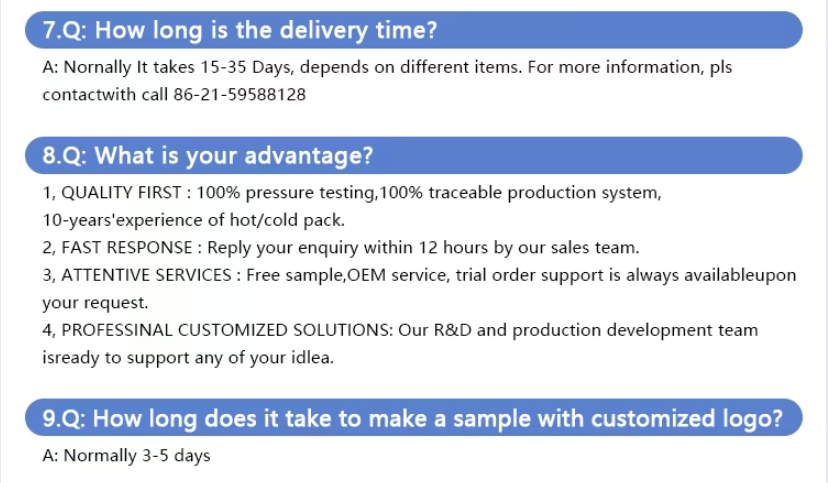 7.Q: How long is the delivery time?

A: Nornally It takes 15-35 Days, depends on different items. For more information, pls contactwith call 86-21-59588128

8.Q: What is your advantage?

1, QUALITY FIRST : 100% pressure testing,100% traceable production system, 10-years'experience of hot/cold pack.
2, FAST RESPONSE : Reply your enquiry within 12 hours by our sales team.
3, ATTENTIVE SERVICES : Free sample,OEM service, trial order support is always availableupon your request.
4, PROFESSINAL CUSTOMIZED SOLUTIONS: Our R&D and production development team isready to support any of your idlea.

9.Q: How long does it take to make a sample with customized logo?

A: Normally 3-5 days